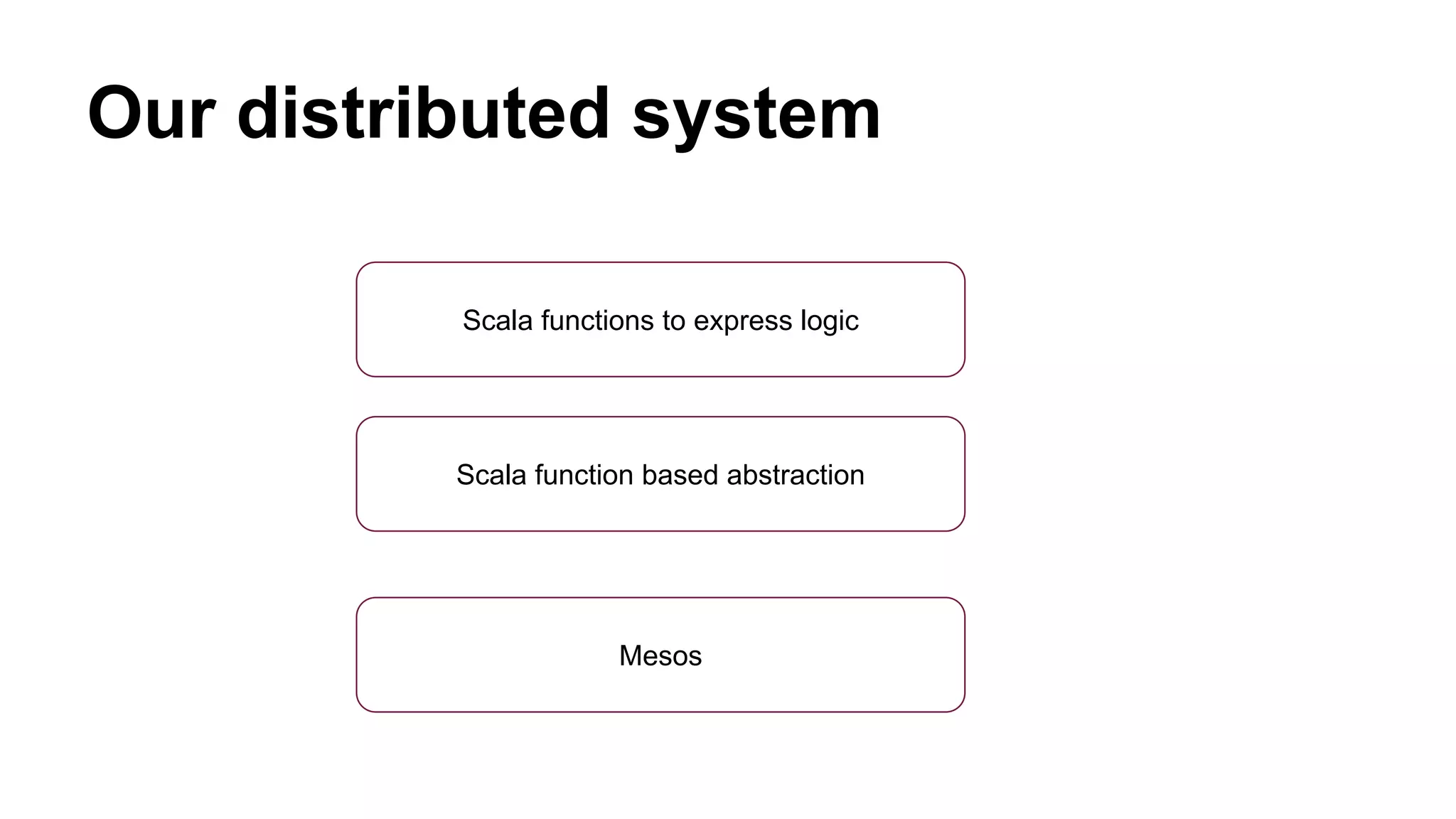 Our distributed system

Scala functions to express logic

Scala function based abstraction

Mesos